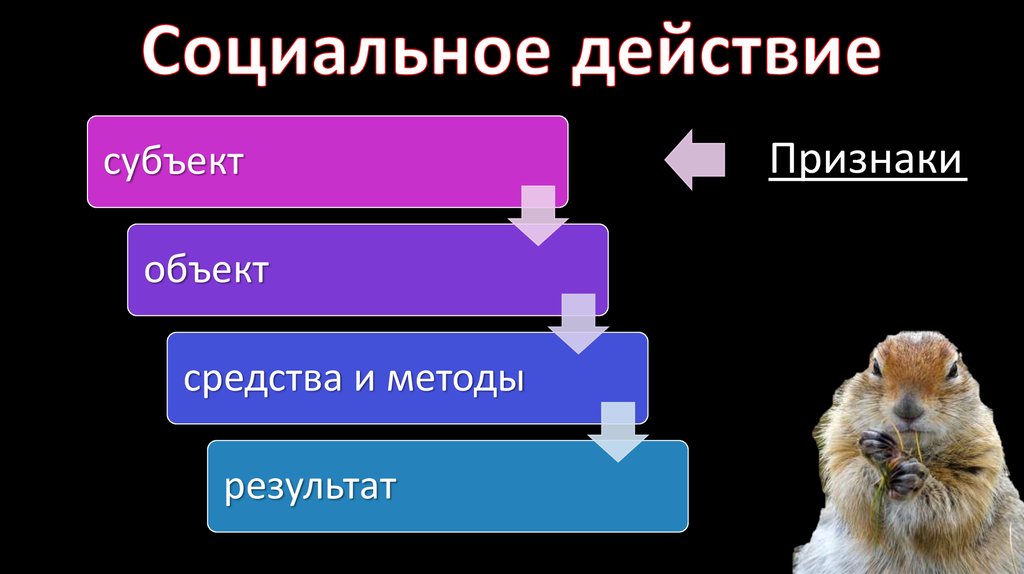 Социальное действие

субъект

объект

средства и методы

результат

Признаки